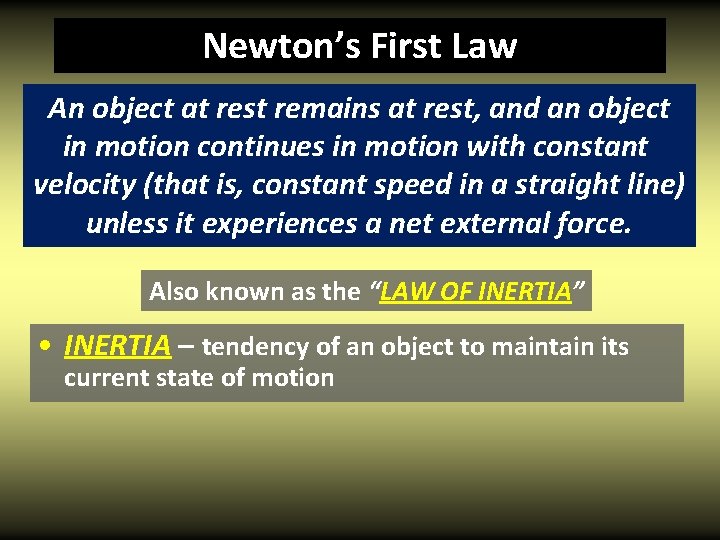 Newton’s First Law

An object at rest remains at rest, and an object in motion continues in motion with constant velocity (that is, constant speed in a straight line) unless it experiences a net external force.

Also known as the “LAW OF INERTIA”

• INERTIA – tendency of an object to maintain its current state of motion